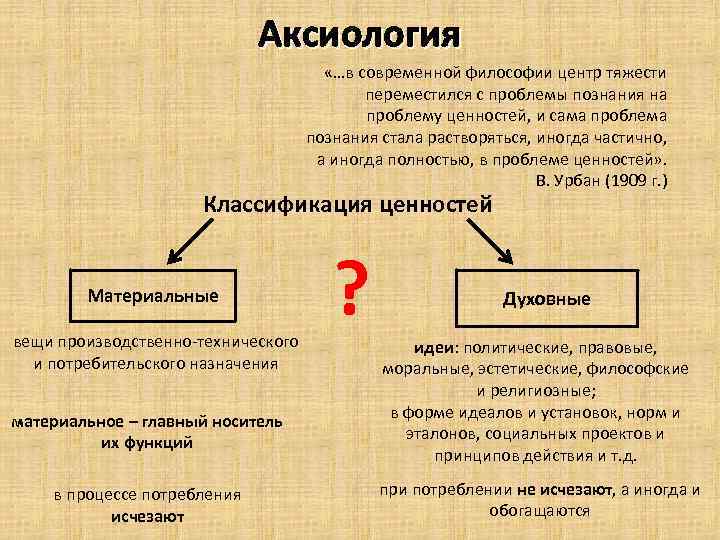 Аксиология

«…в современной философии центр тяжести переместился с проблемы познания на проблему ценностей, и сама проблема познания стала растворяться, иногда частично, а иногда полностью, в проблеме ценностей».
В. Урбан (1909 г.)

Классификация ценностей

Материальные

?

Духовные

вещи производственно-технического и потребительского назначения

материальное – главный носитель их функций

в процессе потребления исчезают

идеи: политические, правовые, моральные, эстетические, философские и религиозные;
в форме идеалов и установок, норм и эталонов, социальных проектов и принципов действия и т.д.

при потреблении не исчезают, а иногда и обогащаются